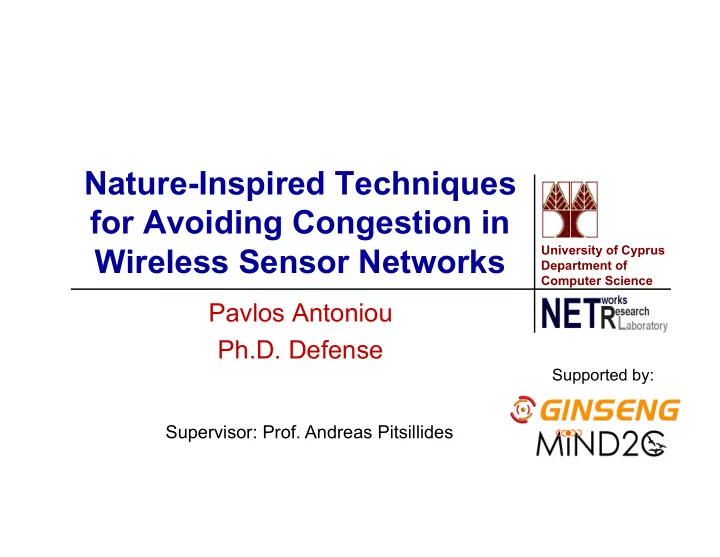 Nature-Inspired Techniques for Avoiding Congestion in Wireless Sensor Networks

University of Cyprus
Department of Computer Science

Pavlos Antoniou
Ph.D. Defense

NETworks Research Laboratory

Supported by:

GINSENG

MiND2C

Supervisor: Prof. Andreas Pitsillides